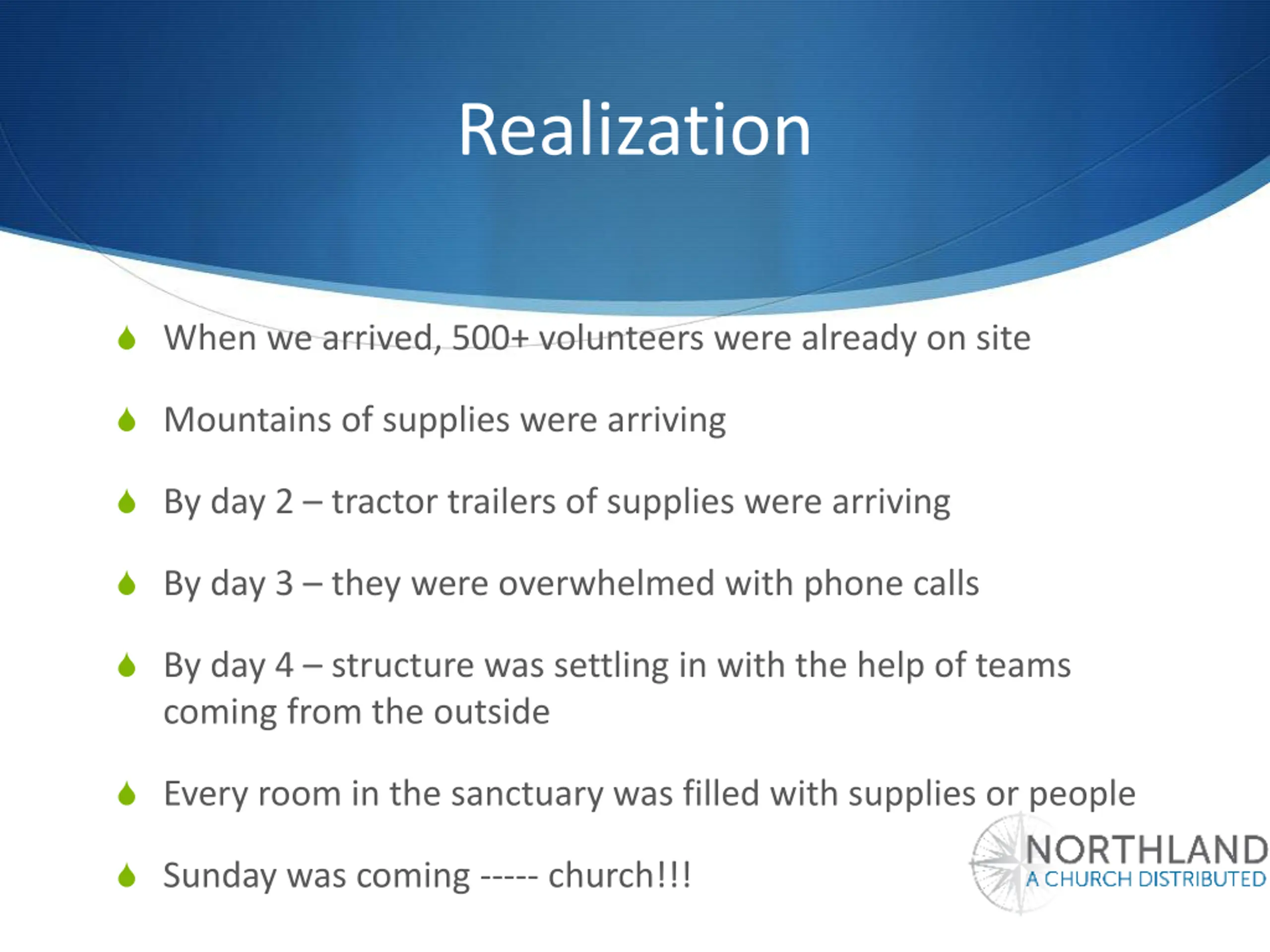 Realization

When we arrived, 500+ volunteers were already on site

Mountains of supplies were arriving

By day 2 – tractor trailers of supplies were arriving

By day 3 – they were overwhelmed with phone calls

By day 4 – structure was settling in with the help of teams coming from the outside

Every room in the sanctuary was filled with supplies or people

Sunday was coming ----- church!!!

NORTHLAND
A CHURCH DISTRIBUTED